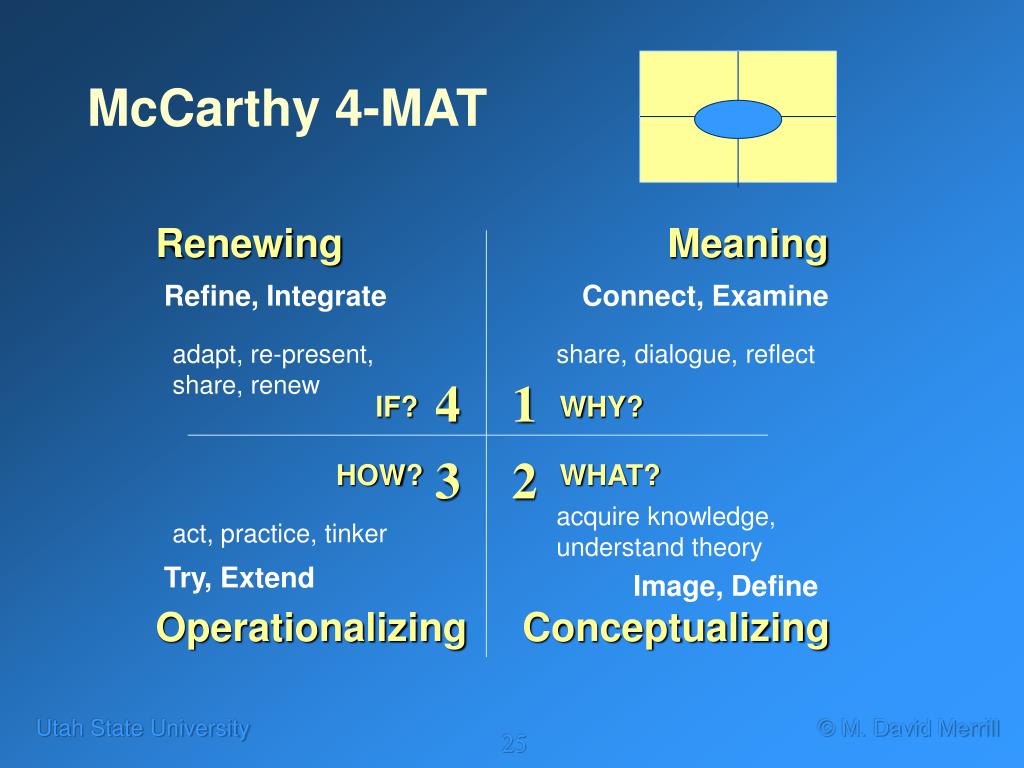 McCarthy 4-MAT

Renewing

Refine, Integrate

adapt, re-present, share, renew

IF? 4

Meaning

Connect, Examine

share, dialogue, reflect

1 WHY?

HOW? 3

act, practice, tinker

Try, Extend

Operationalizing

2 WHAT?

acquire knowledge, understand theory

Image, Define

Conceptualizing

Utah State University

25

© M. David Merrill